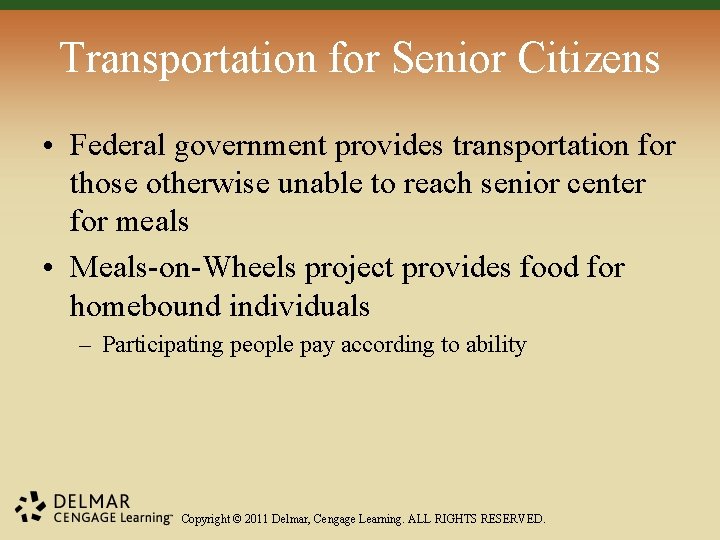 Transportation for Senior Citizens

• Federal government provides transportation for those otherwise unable to reach senior center for meals

• Meals-on-Wheels project provides food for homebound individuals

– Participating people pay according to ability

DELMAR
CENGAGE Learning™ Copyright © 2011 Delmar, Cengage Learning. ALL RIGHTS RESERVED.